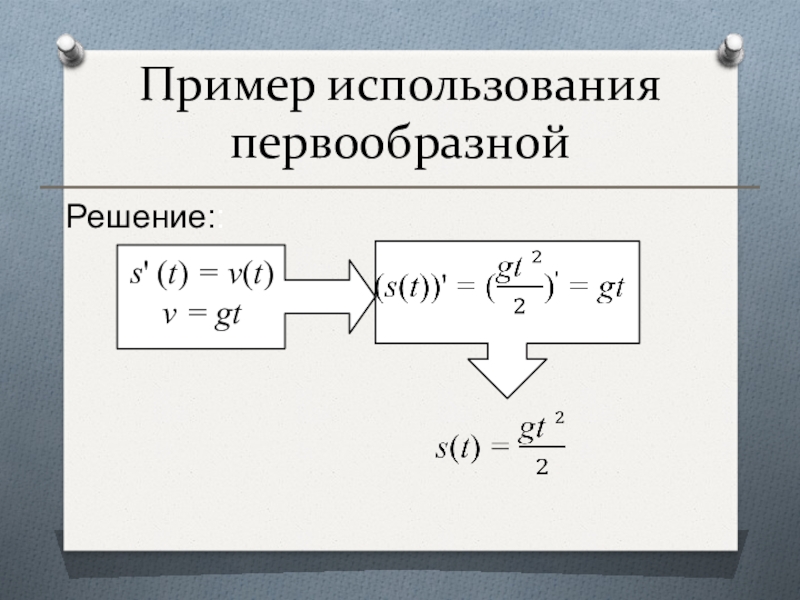 Пример использования первообразной

Решение::

$s'(t) = v(t)$
$v = gt$

$(s(t))' = (\frac{gt^2}{2})' = gt$

$s(t) = \frac{gt^2}{2}$